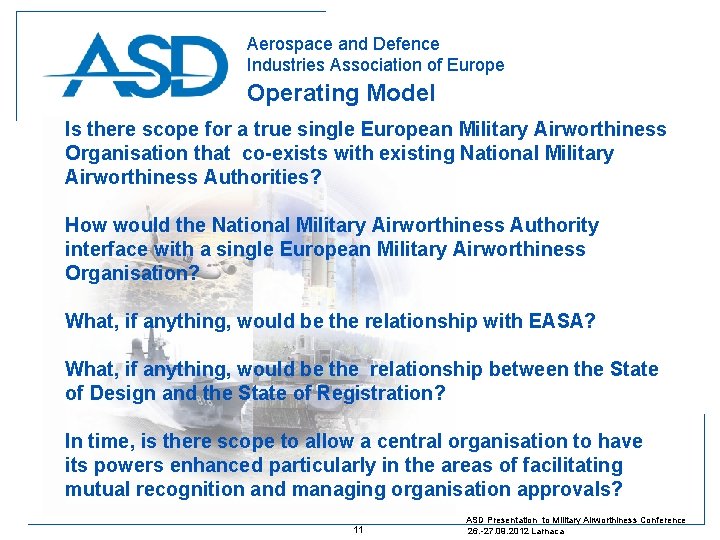 ASD

Aerospace and Defence Industries Association of Europe

Operating Model

Is there scope for a true single European Military Airworthiness Organisation that co-exists with existing National Military Airworthiness Authorities?

How would the National Military Airworthiness Authority interface with a single European Military Airworthiness Organisation?

What, if anything, would be the relationship with EASA?

What, if anything, would be the relationship between the State of Design and the State of Registration?

In time, is there scope to allow a central organisation to have its powers enhanced particularly in the areas of facilitating mutual recognition and managing organisation approvals?

11

ASD Presentation to Military Airworthiness Conference 26.-27.09.2012 Larnaca